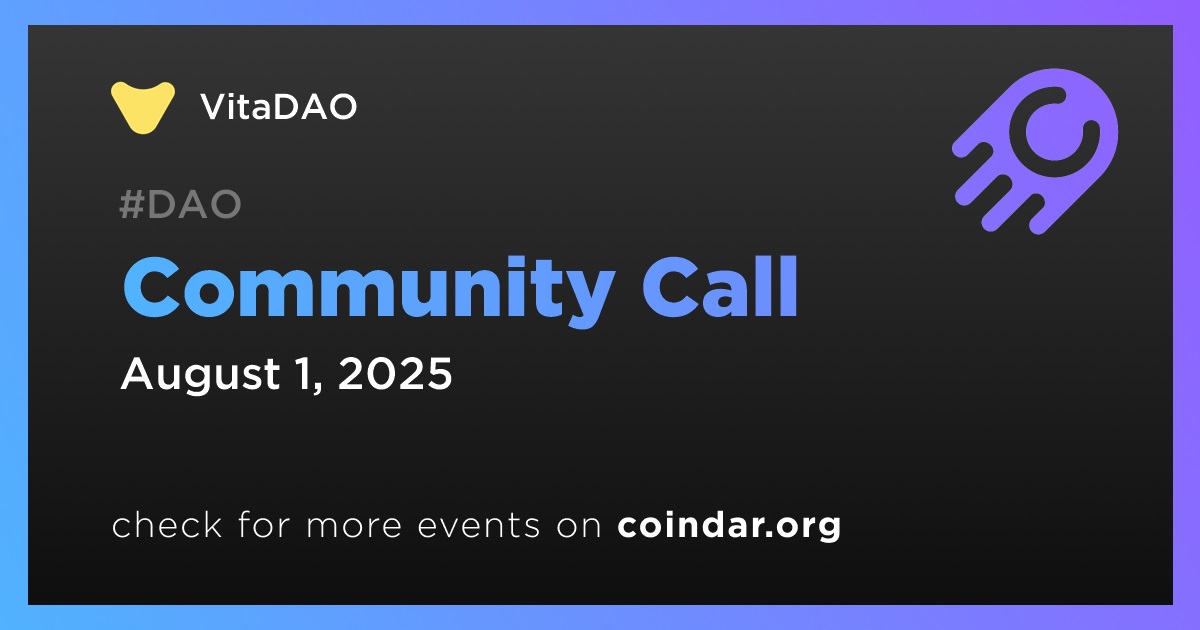 VitaDAO

#DAO

Community Call

August 1, 2025

check for more events on coindar.org